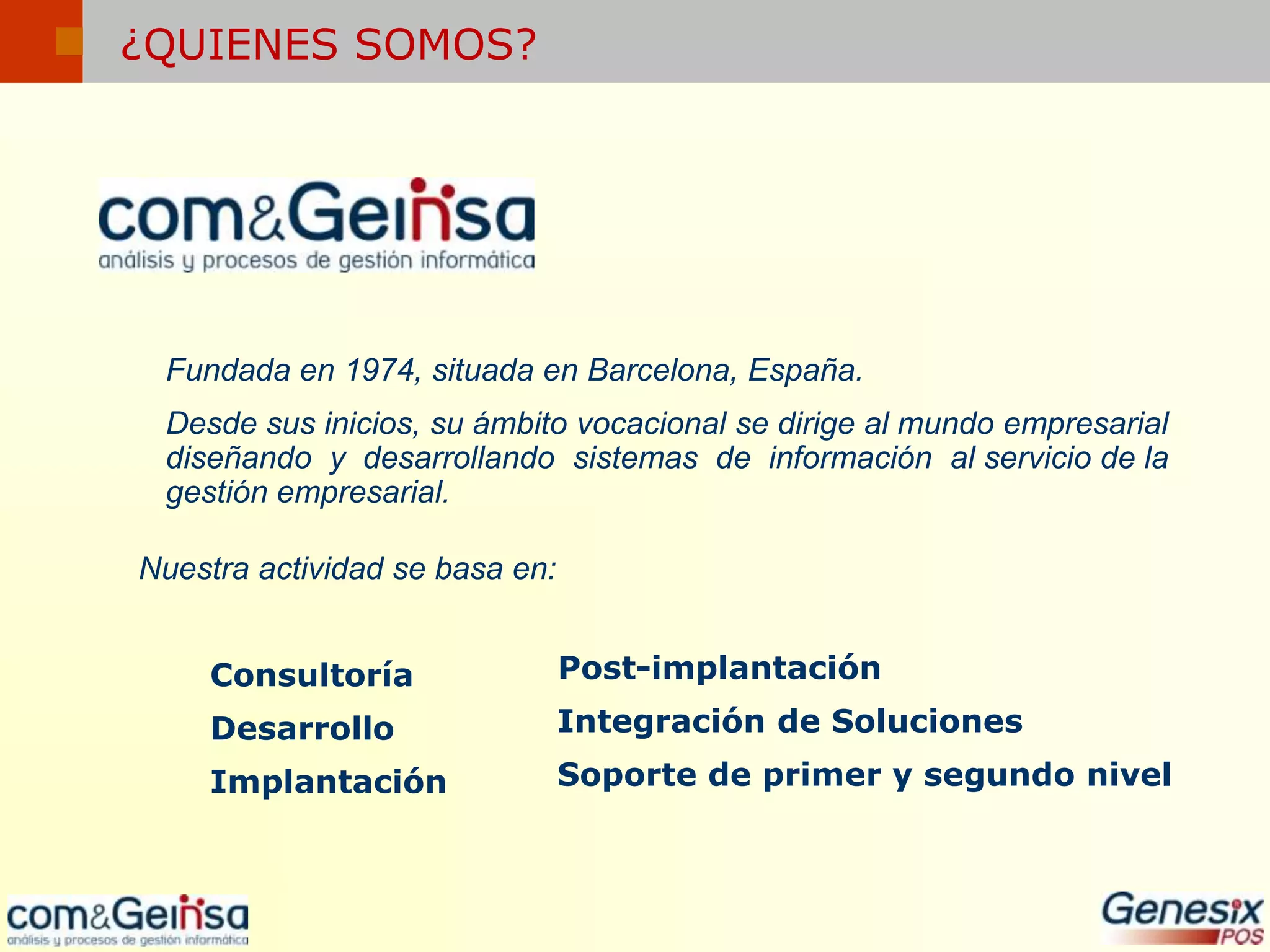 ¿QUIENES SOMOS?

com&Geinsa
análisis y procesos de gestión informática

Fundada en 1974, situada en Barcelona, España.

Desde sus inicios, su ámbito vocacional se dirige al mundo empresarial diseñando y desarrollando sistemas de información al servicio de la gestión empresarial.

Nuestra actividad se basa en:

Consultoría
Desarrollo
Implantación

Post-implantación
Integración de Soluciones
Soporte de primer y segundo nivel

com&Geinsa
análisis y procesos de gestión informática

Genesix
POS